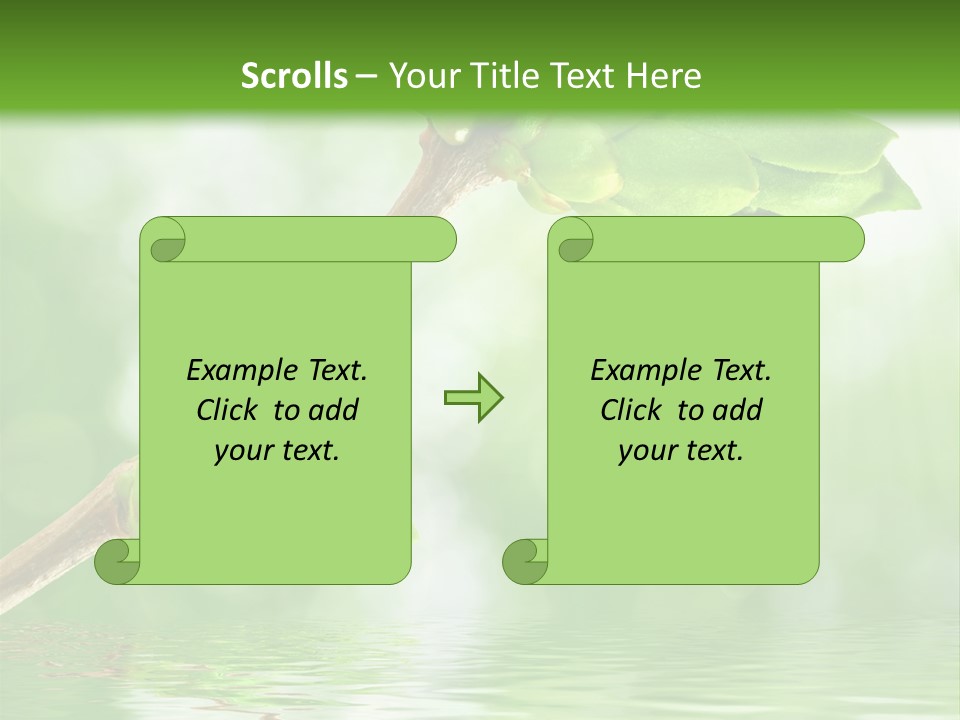 Scrolls – Your Title Text Here

Example Text.
Click to add
your text.

Example Text.
Click to add
your text.